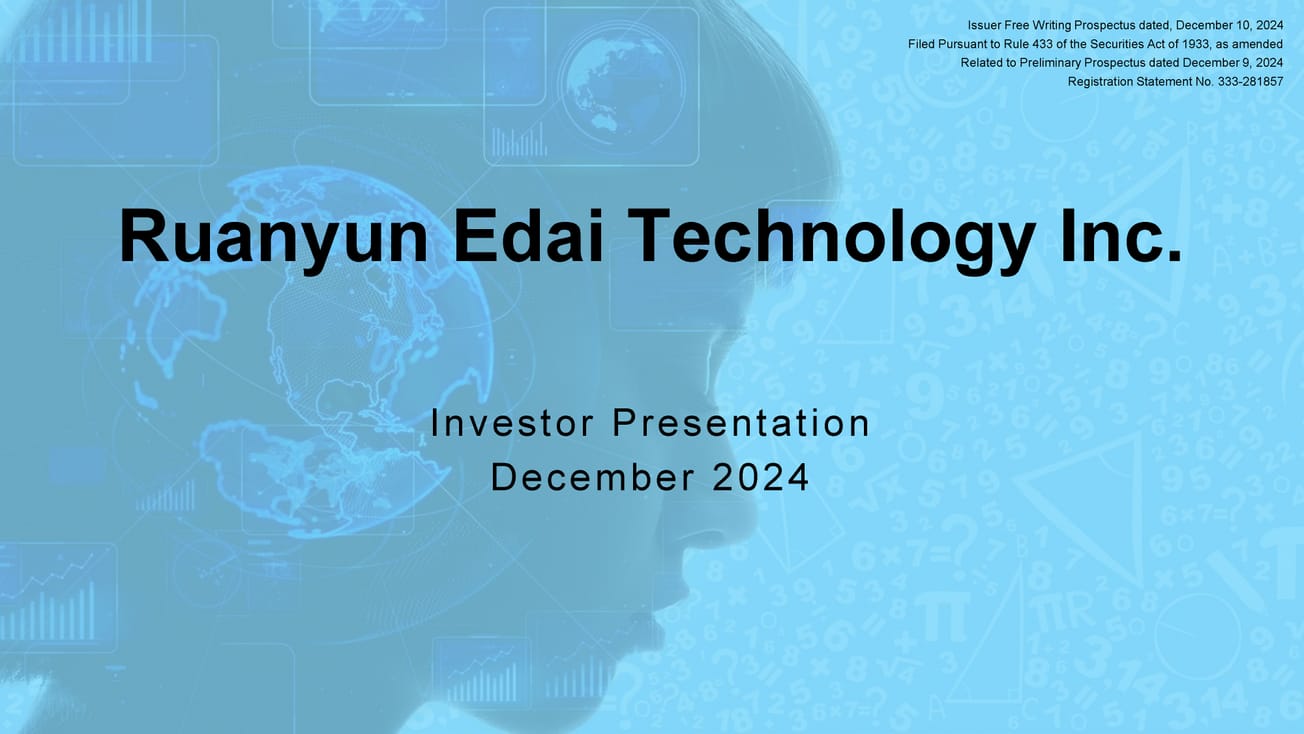 Issuer Free Writing Prospectus dated, December 10, 2024
Filed Pursuant to Rule 433 of the Securities Act of 1933, as amended
Related to Preliminary Prospectus dated December 9, 2024
Registration Statement No. 333-281857

Ruanyun Edai Technology Inc.

Investor Presentation
December 2024